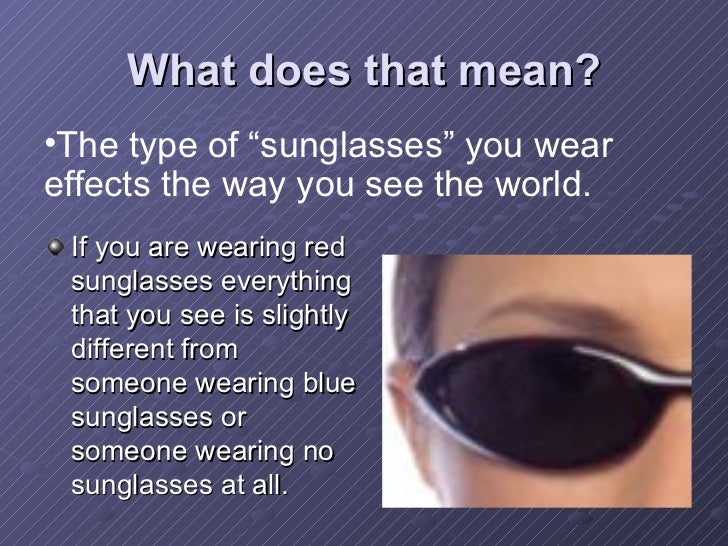 What does that mean?

•The type of “sunglasses” you wear effects the way you see the world.

If you are wearing red sunglasses everything that you see is slightly different from someone wearing blue sunglasses or someone wearing no sunglasses at all.